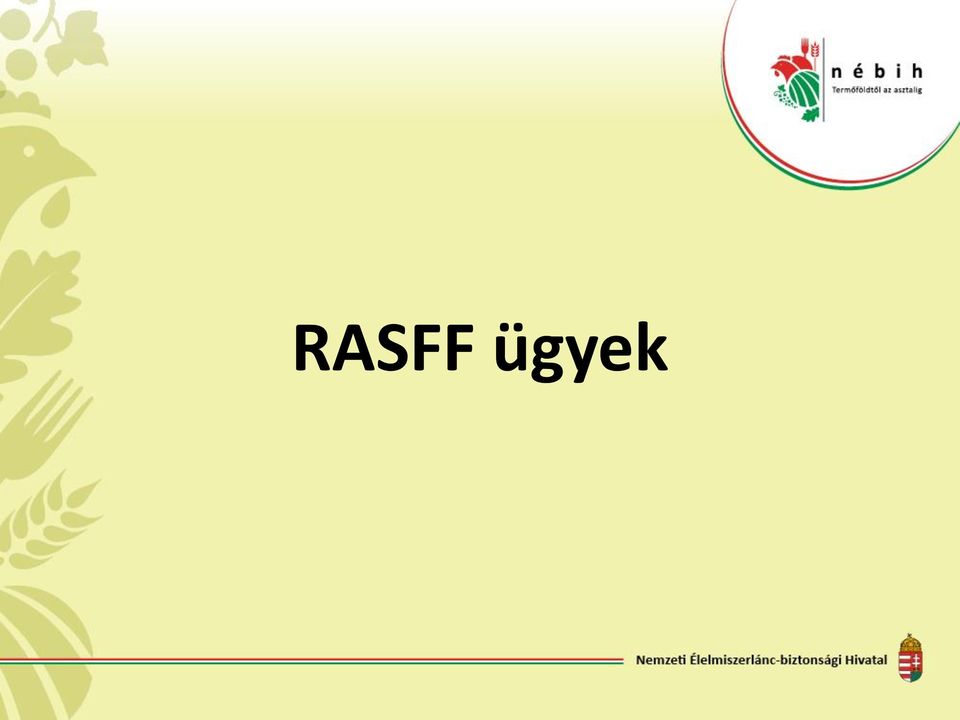 nébih
Termőföldtől az asztalig

RASFF ügyek

Nemzeti Élelmiszerlánc-biztonsági Hivatal